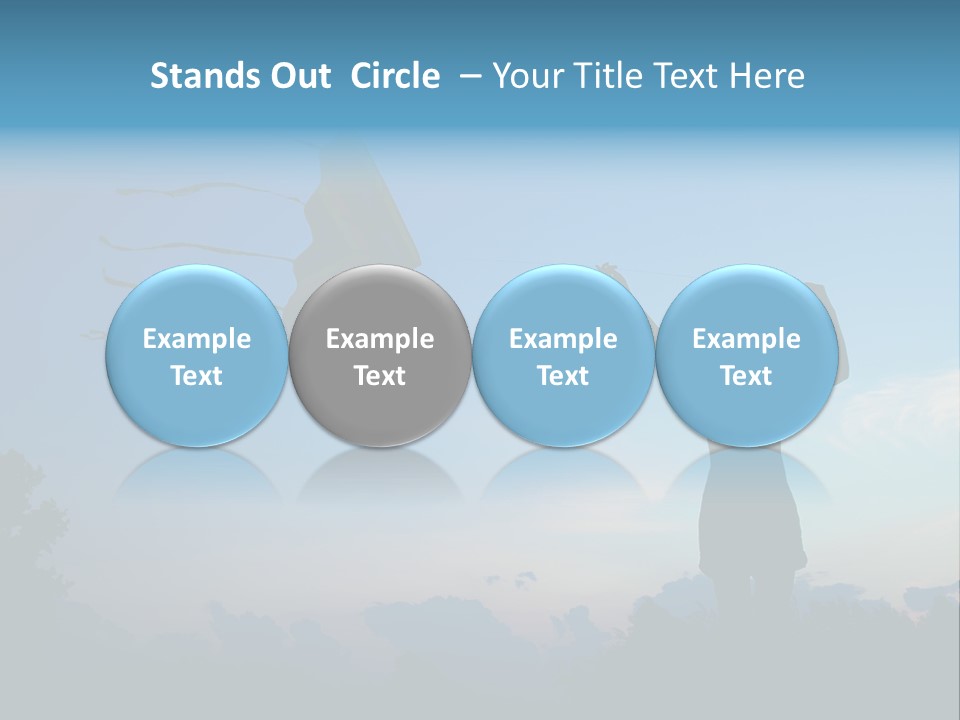 Stands Out  Circle  – Your Title Text Here

Example Text

Example Text

Example Text

Example Text